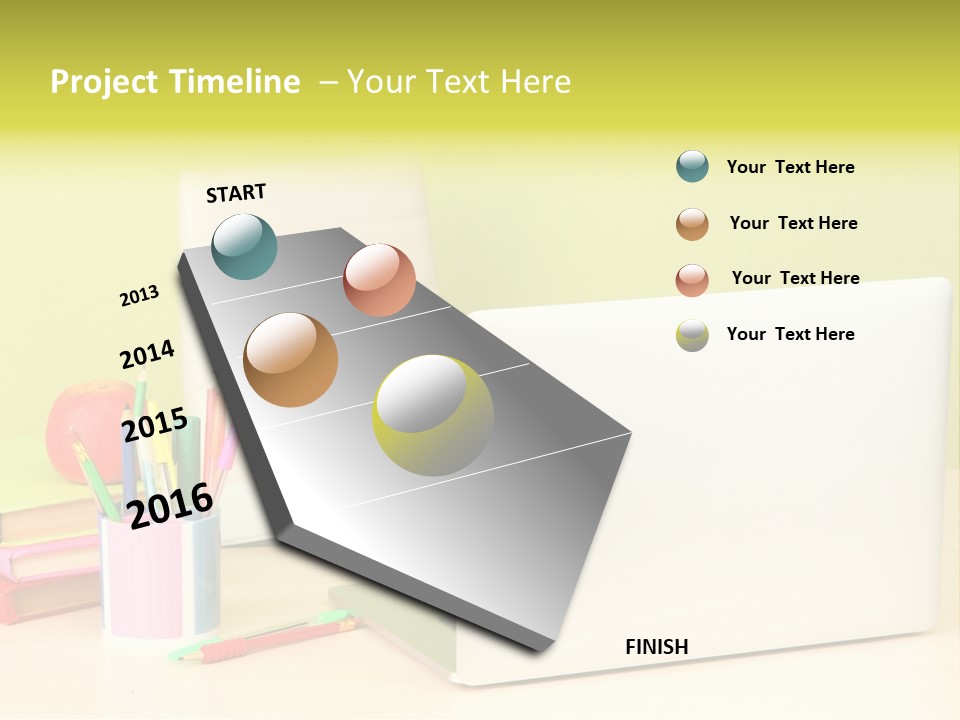 Project Timeline – Your Text Here

START

2013

2014

2015

2016

FINISH

Your Text Here

Your Text Here

Your Text Here

Your Text Here